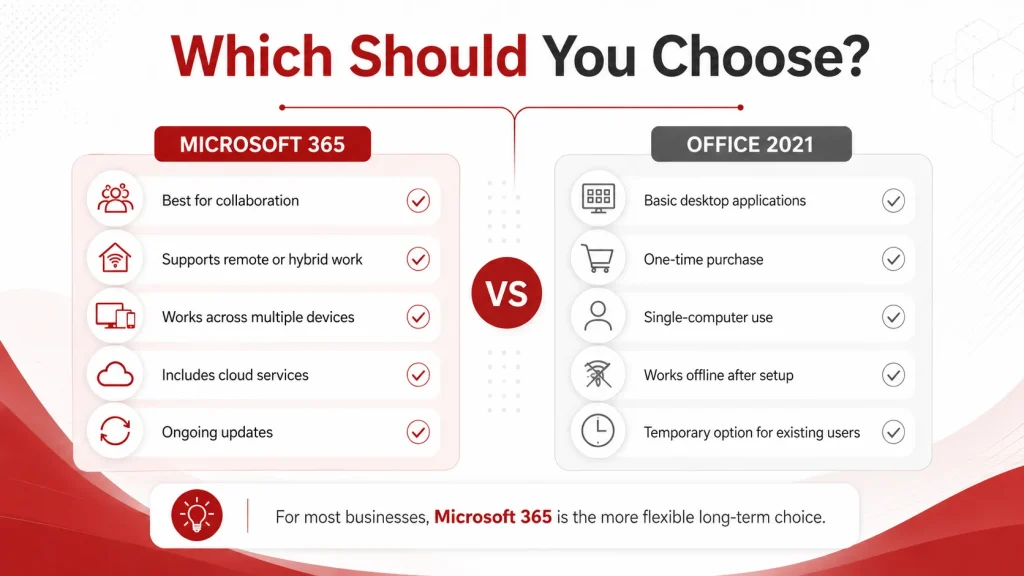 Which Should You Choose?

MICROSOFT 365

Best for collaboration

Supports remote or hybrid work

Works across multiple devices

Includes cloud services

Ongoing updates

VS

OFFICE 2021

Basic desktop applications

One-time purchase

Single-computer use

Works offline after setup

Temporary option for existing users

For most businesses, Microsoft 365 is the more flexible long-term choice.